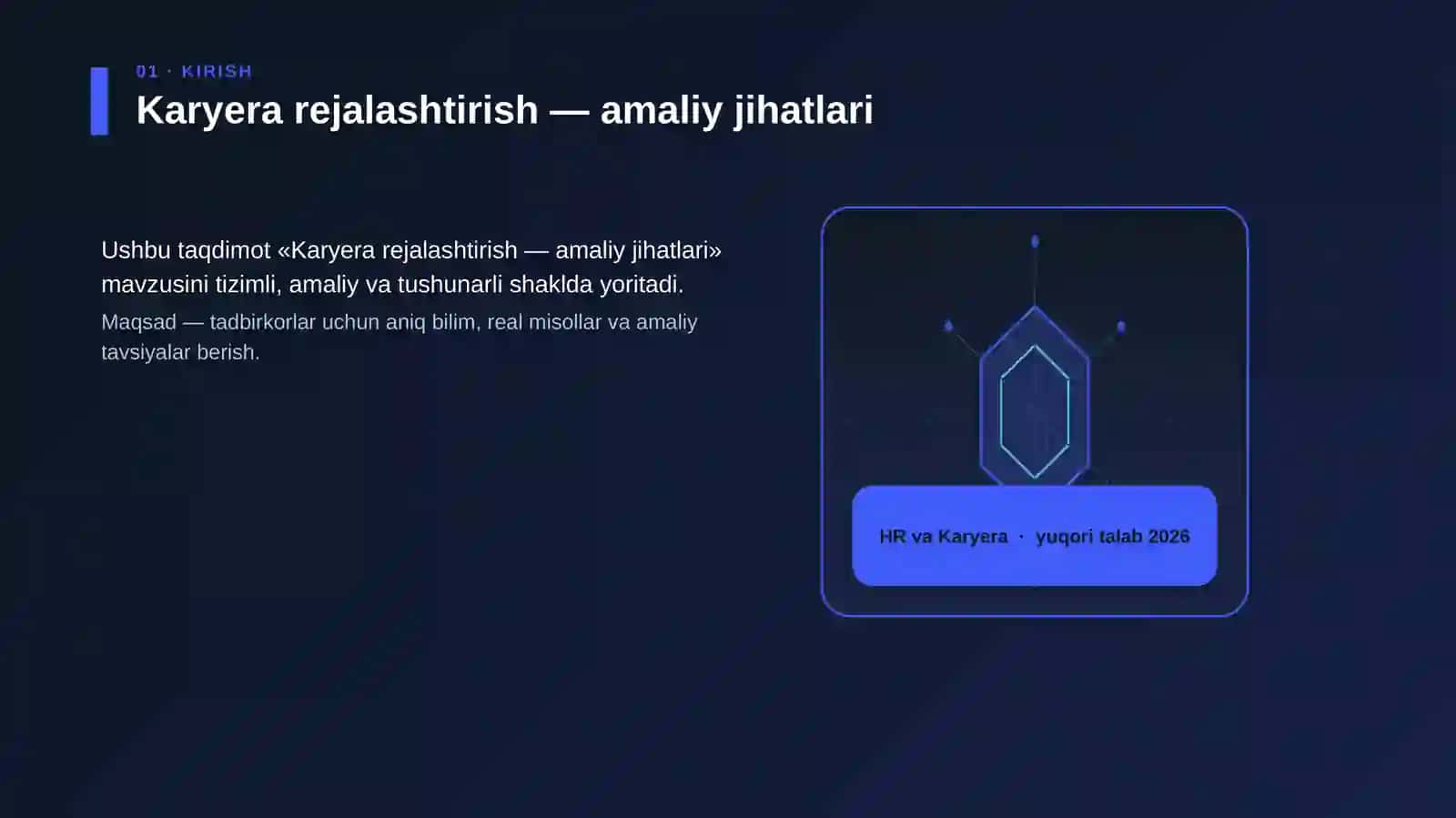 01 · KIRISH

Karyera rejalashtirish — amaliy jihatlari

Ushbu taqdimot «Karyera rejalashtirish — amaliy jihatlari» mavzusini tizimli, amaliy va tushunarli shaklda yoritadi.

Maqsad — tadbirkorlar uchun aniq bilim, real misollar va amaliy tavsiyalar berish.

HR va Karyera · yuqori talab 2026